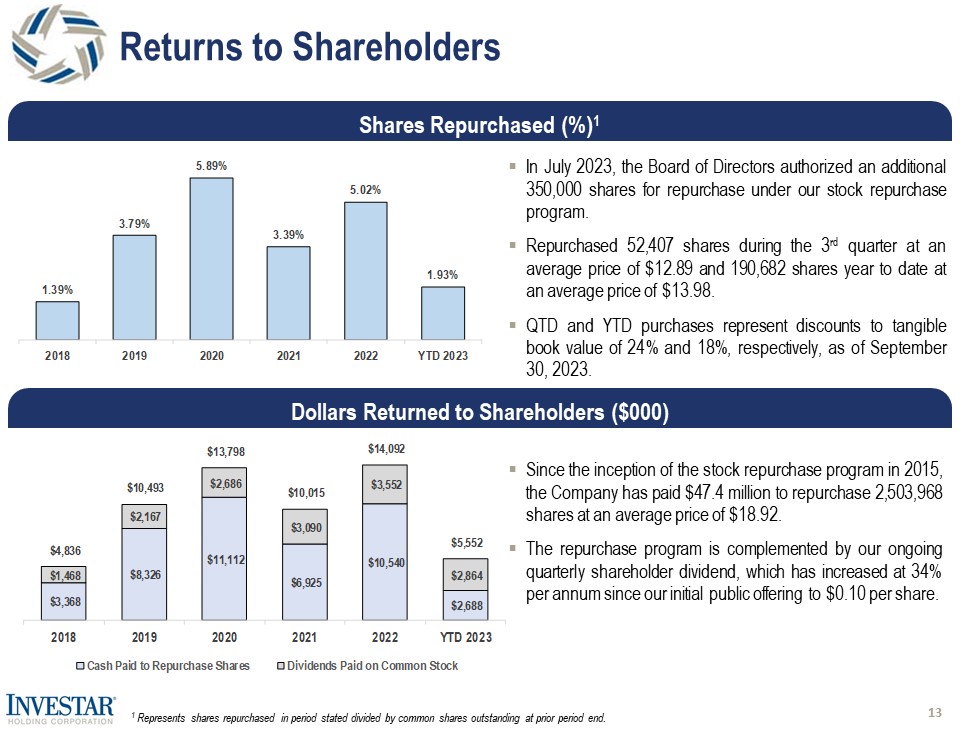 Returns to Shareholders

Shares Repurchased (%)$^1$

1.39%
3.79%
5.89%
3.39%
5.02%
1.93%

2018 2019 2020 2021 2022 YTD 2023

▪ In July 2023, the Board of Directors authorized an additional 350,000 shares for repurchase under our stock repurchase program.

▪ Repurchased 52,407 shares during the 3$^{rd}$ quarter at an average price of \$12.89 and 190,682 shares year to date at an average price of \$13.98.

▪ QTD and YTD purchases represent discounts to tangible book value of 24% and 18%, respectively, as of September 30, 2023.

Dollars Returned to Shareholders (\$000)

\$4,836
\$1,468
\$3,368
\$10,493
\$2,167
\$8,326
\$13,798
\$2,686
\$11,112
\$10,015
\$3,090
\$6,925
\$14,092
\$3,552
\$10,540
\$5,552
\$2,864
\$2,688

2018 2019 2020 2021 2022 YTD 2023

Cash Paid to Repurchase Shares Dividends Paid on Common Stock

▪ Since the inception of the stock repurchase program in 2015, the Company has paid \$47.4 million to repurchase 2,503,968 shares at an average price of \$18.92.

▪ The repurchase program is complemented by our ongoing quarterly shareholder dividend, which has increased at 34% per annum since our initial public offering to \$0.10 per share.

INVESTAR HOLDING CORPORATION

$^1$ Represents shares repurchased in period stated divided by common shares outstanding at prior period end.

13